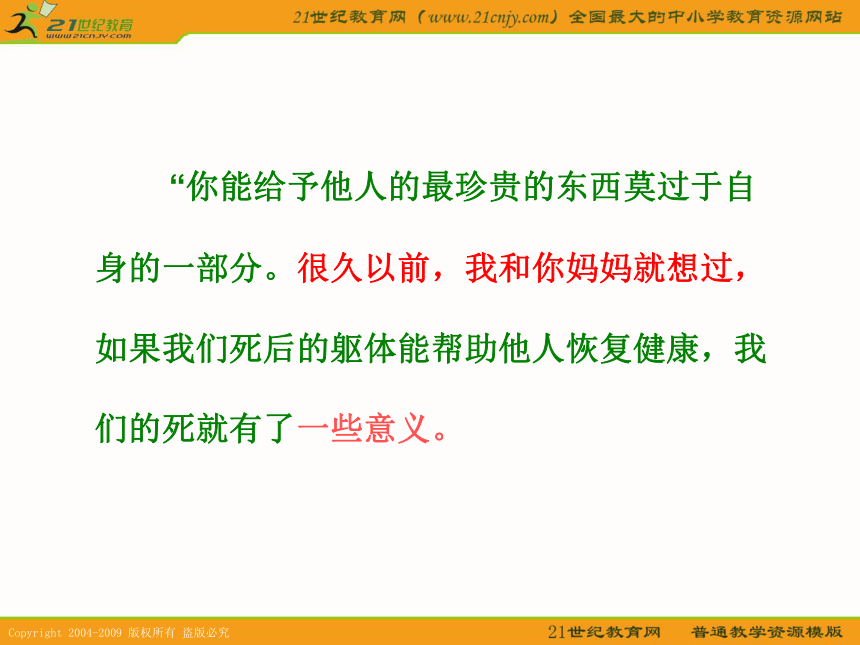 21世纪教育
www.21cnjy.com

21世纪教育网（www.21cnjy.com）全国最大的中小学教育资源网站

“你能给予他人的最珍贵的东西莫过于自身的一部分。很久以前，我和你妈妈就想过，如果我们死后的躯体能帮助他人恢复健康，我们的死就有了一些意义。

Copyright 2004-2009 版权所有 盗版必究

21世纪教育网 普通教学资源模版